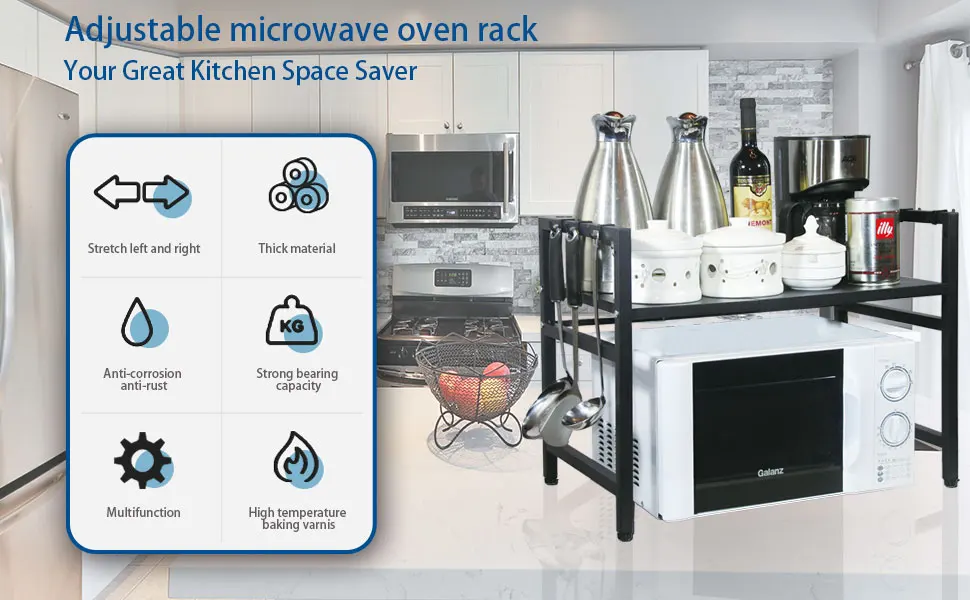 Adjustable microwave oven rack
Your Great Kitchen Space Saver

Stretch left and right

Thick material

Anti-corrosion anti-rust

KG

Strong bearing capacity

Multifunction

High temperature baking varnis

illy

Galanz